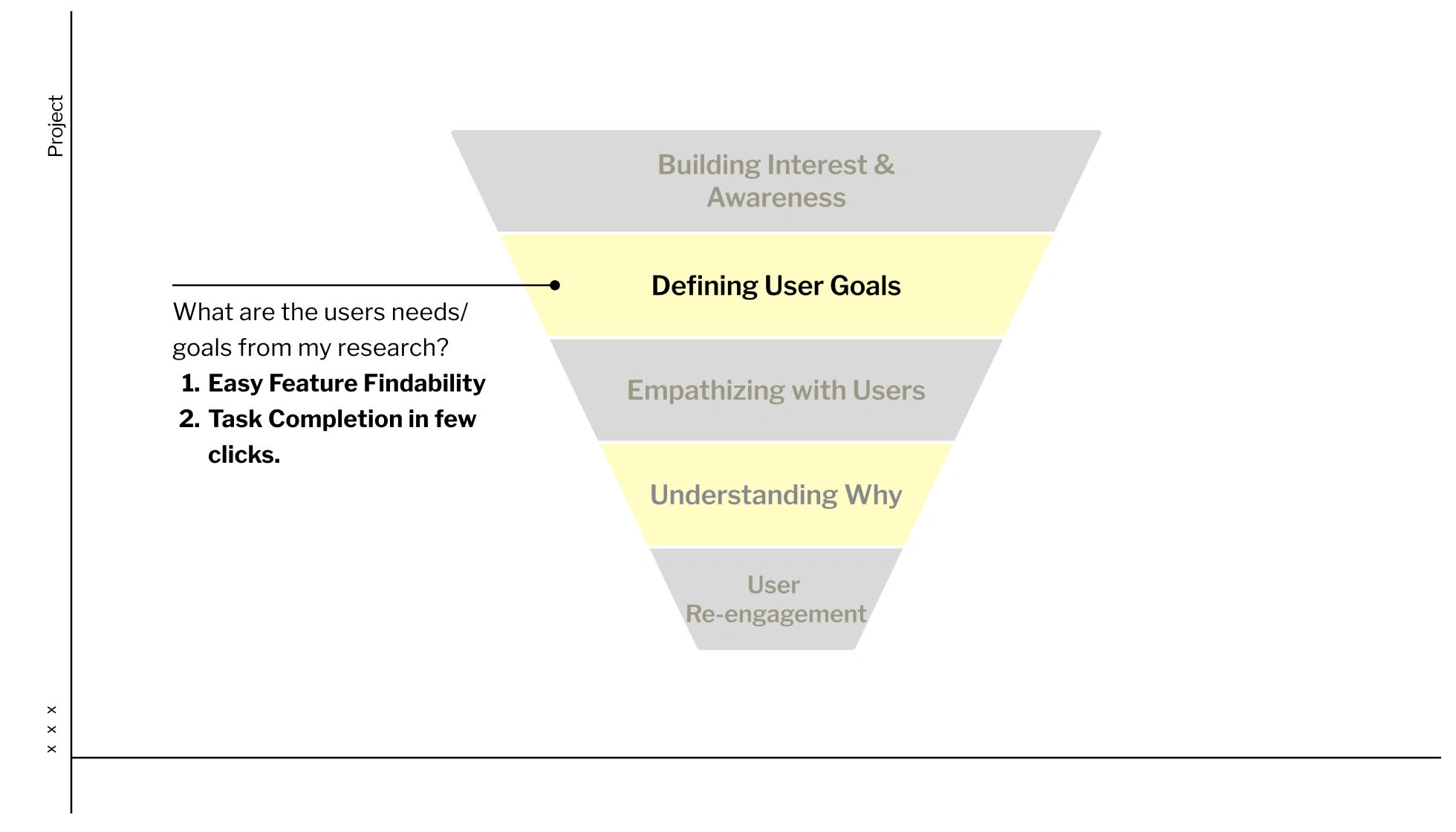 Project

Building Interest & Awareness

Defining User Goals

What are the users needs/ goals from my research?
1. Easy Feature Findability
2. Task Completion in few clicks.

Empathizing with Users

Understanding Why

User Re-engagement

x x x